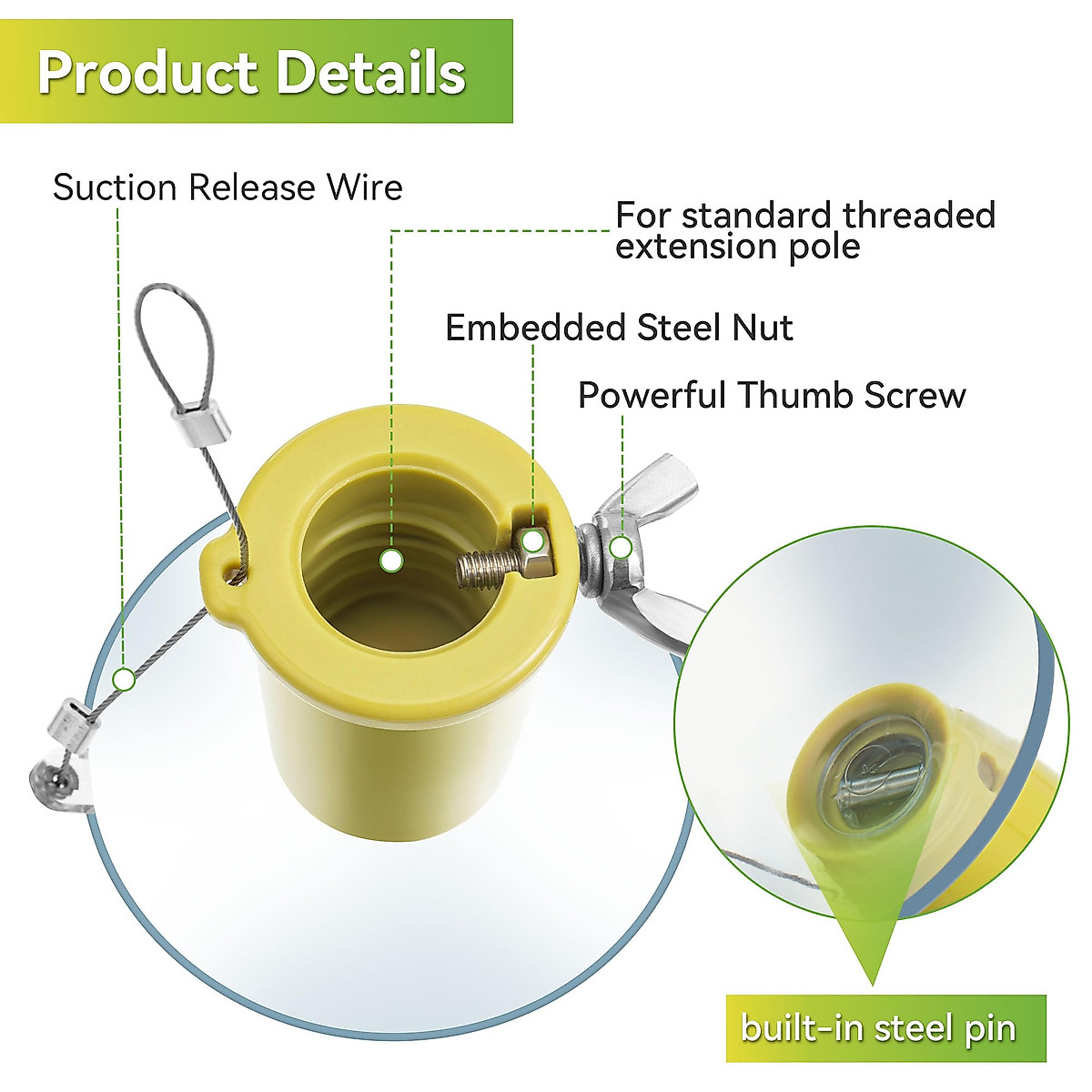 Product Details

Suction Release Wire

For standard threaded extension pole

Embedded Steel Nut

Powerful Thumb Screw

built-in steel pin